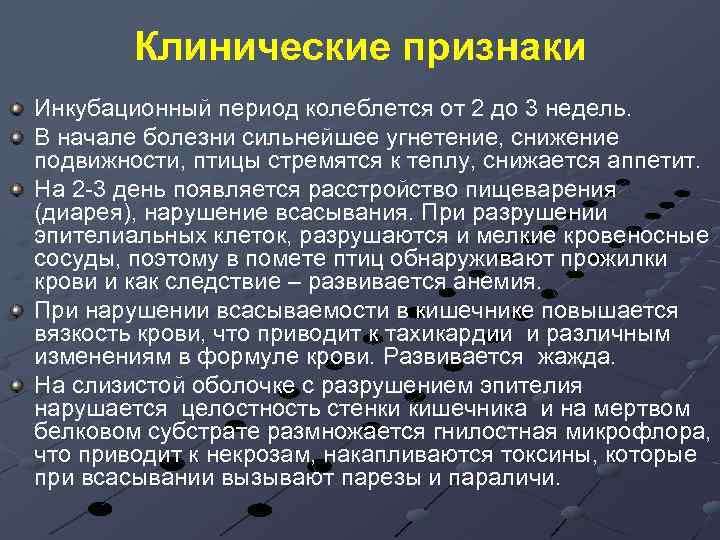 Клинические признаки

Инкубационный период колеблется от 2 до 3 недель.

В начале болезни сильнейшее угнетение, снижение подвижности, птицы стремятся к теплу, снижается аппетит.

На 2-3 день появляется расстройство пищеварения (диарея), нарушение всасывания. При разрушении эпителиальных клеток, разрушаются и мелкие кровеносные сосуды, поэтому в помете птиц обнаруживают прожилки крови и как следствие – развивается анемия.

При нарушении всасываемости в кишечнике повышается вязкость крови, что приводит к тахикардии и различным изменениям в формуле крови. Развивается жажда.

На слизистой оболочке с разрушением эпителия нарушается целостность стенки кишечника и на мертвом белковом субстрате размножается гнилостная микрофлора, что приводит к некрозам, накапливаются токсины, которые при всасывании вызывают парезы и параличи.